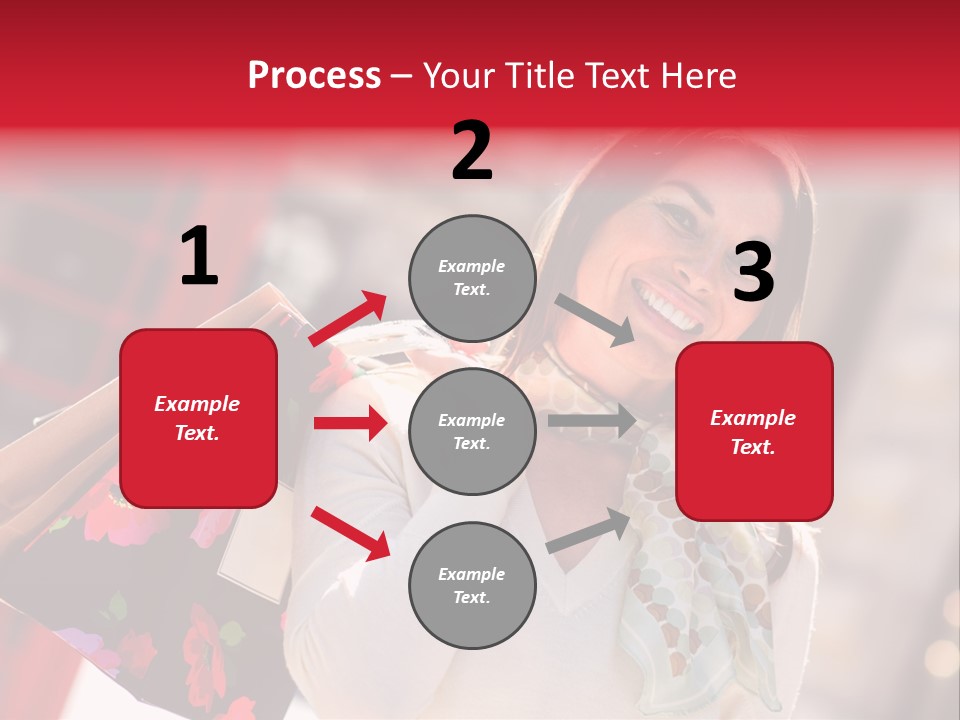 Process – Your Title Text Here

1

Example Text.

2

Example Text.

Example Text.

Example Text.

3

Example Text.